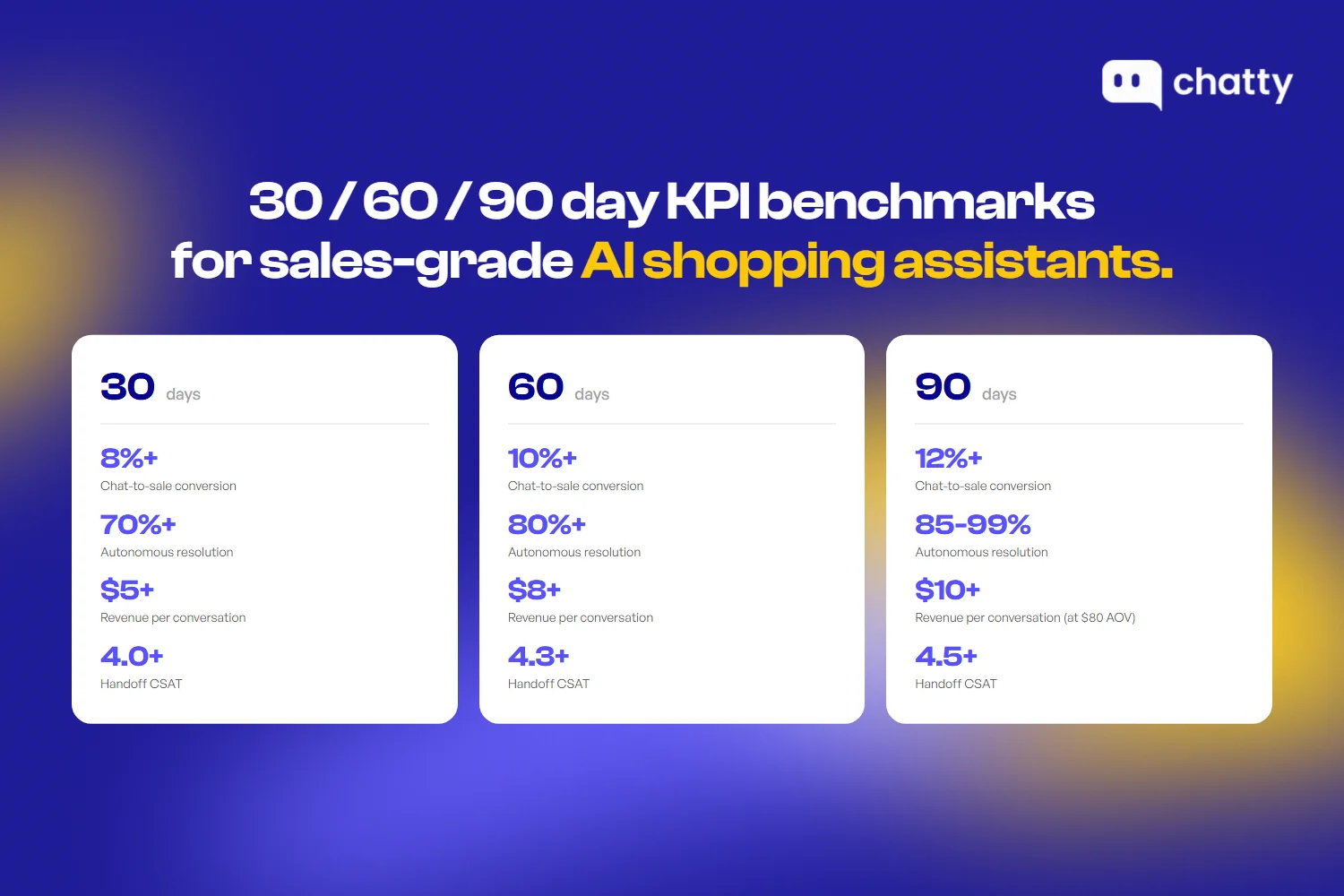 chatty

30 / 60 / 90 day KPI benchmarks for sales-grade AI shopping assistants.

30 days

8%+
Chat-to-sale conversion

70%+
Autonomous resolution

$5+
Revenue per conversation

4.0+
Handoff CSAT

60 days

10%+
Chat-to-sale conversion

80%+
Autonomous resolution

$8+
Revenue per conversation

4.3+
Handoff CSAT

90 days

12%+
Chat-to-sale conversion

85-99%
Autonomous resolution

$10+
Revenue per conversation (at $80 AOV)

4.5+
Handoff CSAT